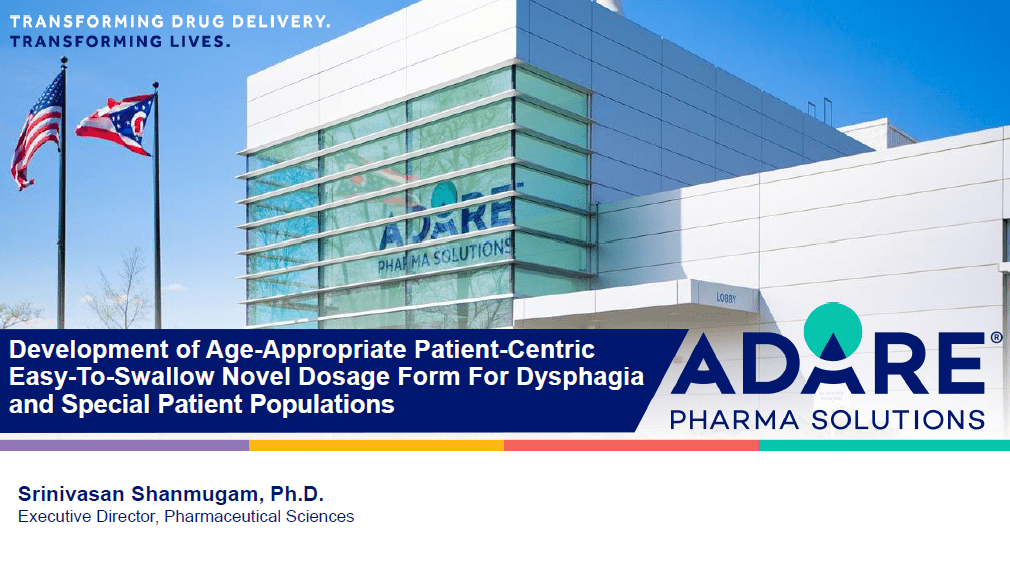 TRANSFORMING DRUG DELIVERY.
TRANSFORMING LIVES.

ADARE
PHARMA SOLUTIONS

LOBBY

Development of Age-Appropriate Patient-Centric Easy-To-Swallow Novel Dosage Form For Dysphagia and Special Patient Populations

ADARE®
PHARMA SOLUTIONS

Srinivasan Shanmugam, Ph.D.
Executive Director, Pharmaceutical Sciences